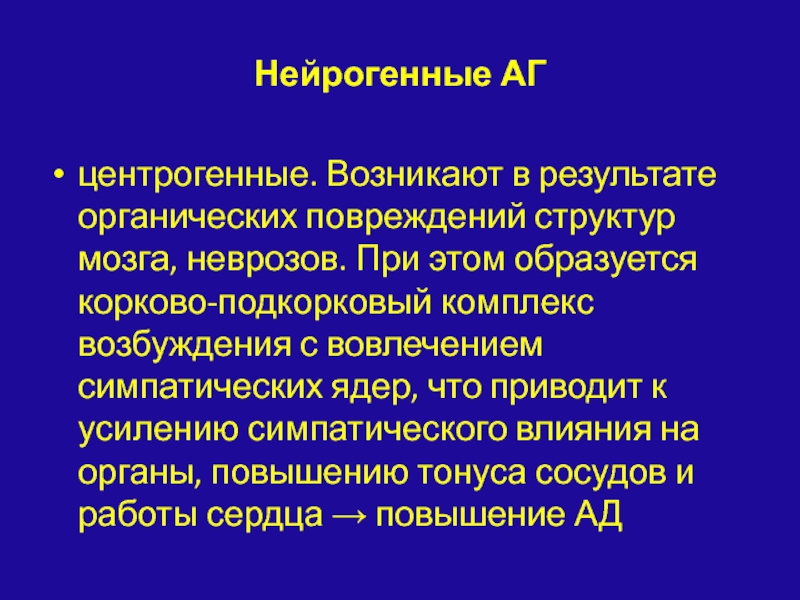 Нейрогенные АГ

• центрогенные. Возникают в результате органических повреждений структур мозга, неврозов. При этом образуется корково-подкорковый комплекс возбуждения с вовлечением симпатических ядер, что приводит к усилению симпатического влияния на органы, повышению тонуса сосудов и работы сердца → повышение АД